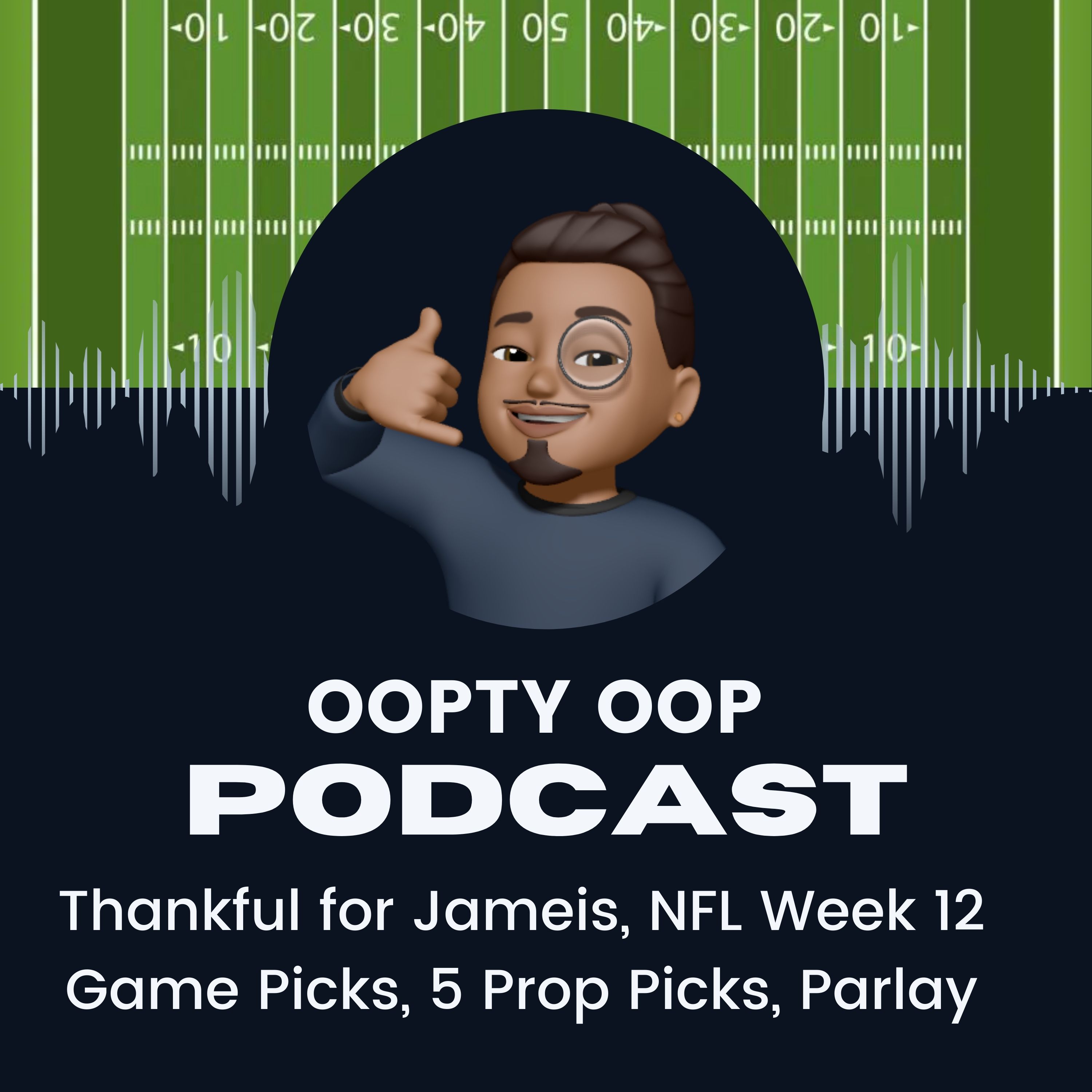 10 20 30 40 50 40 30 20 10

10 10

OOPTY OOP
PODCAST

Thankful for Jameis, NFL Week 12 Game Picks, 5 Prop Picks, Parlay